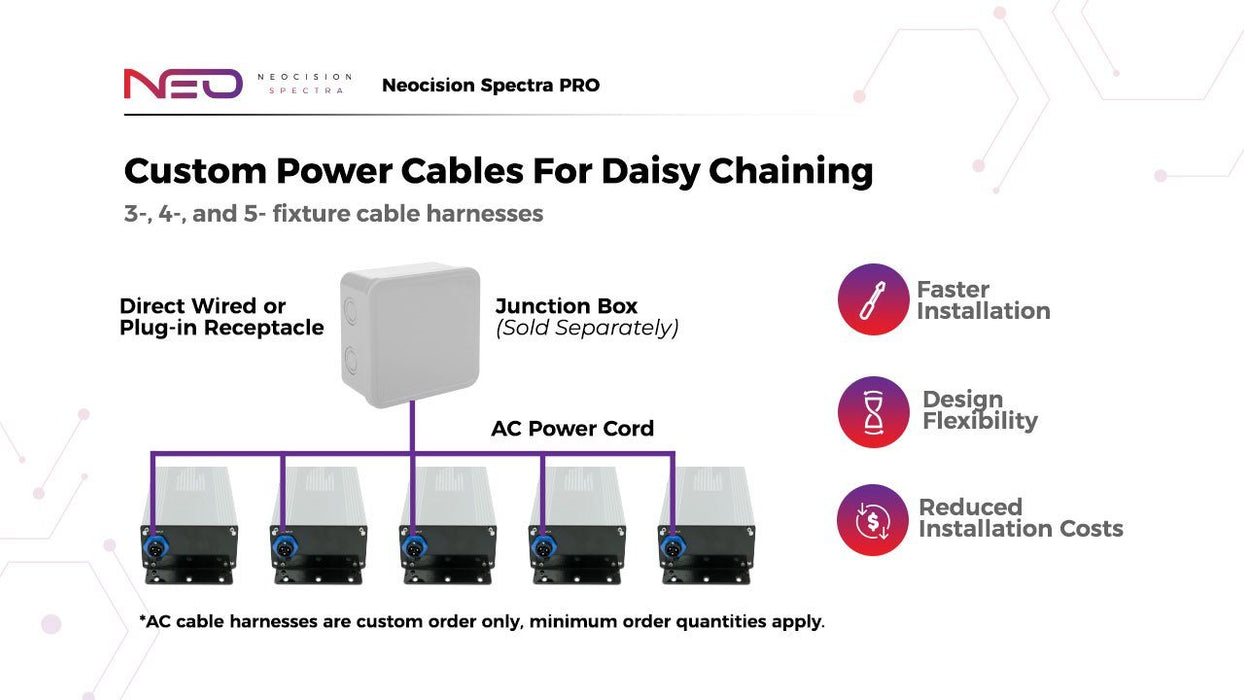 NEO NEOCISION SPECTRA Neocision Spectra PRO

Custom Power Cables For Daisy Chaining

3-, 4-, and 5- fixture cable harnesses

Direct Wired or Plug-in Receptacle

Junction Box
(Sold Separately)

AC Power Cord

Faster Installation

Design Flexibility

Reduced Installation Costs

*AC cable harnesses are custom order only, minimum order quantities apply.